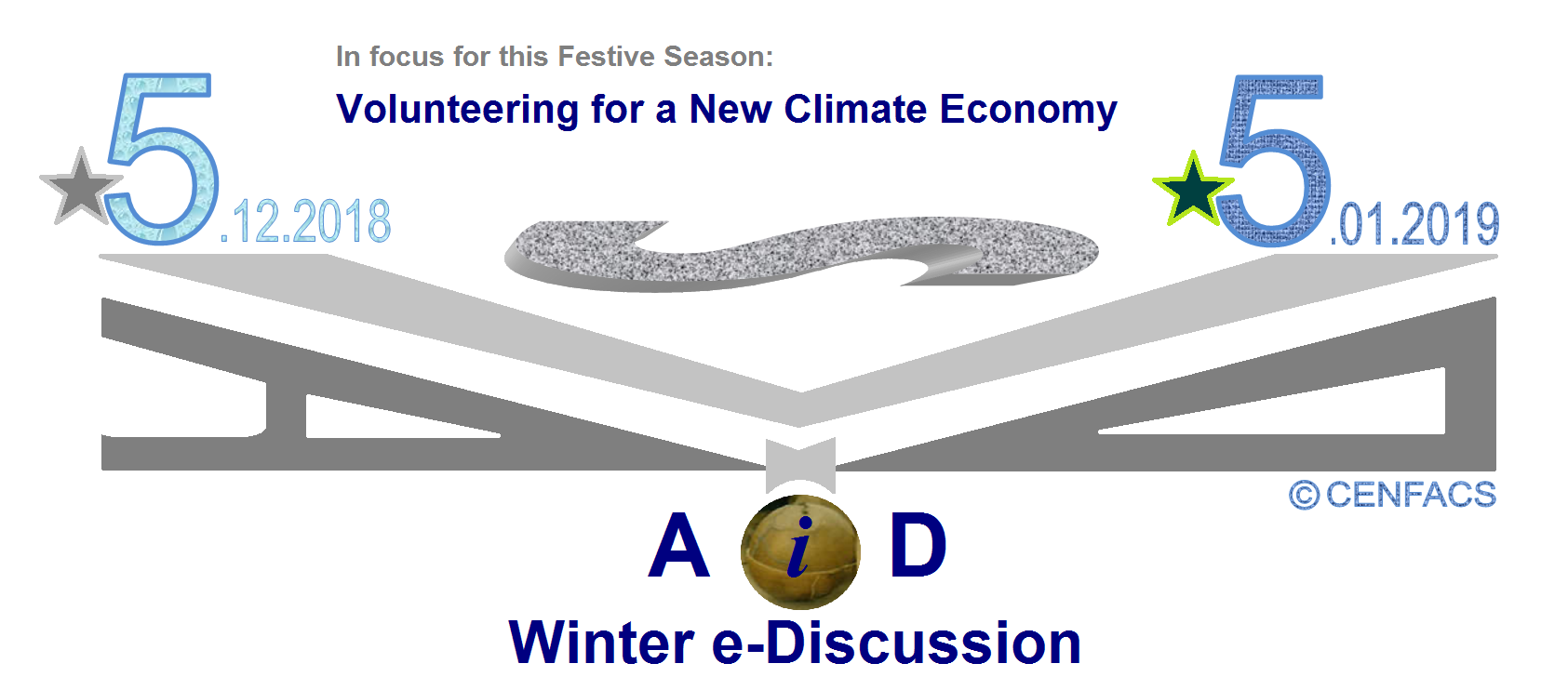 In focus for this Festive Season:

Volunteering for a New Climate Economy

5.12.2018

5.01.2019

© CENFACS

A i D

Winter e-Discussion